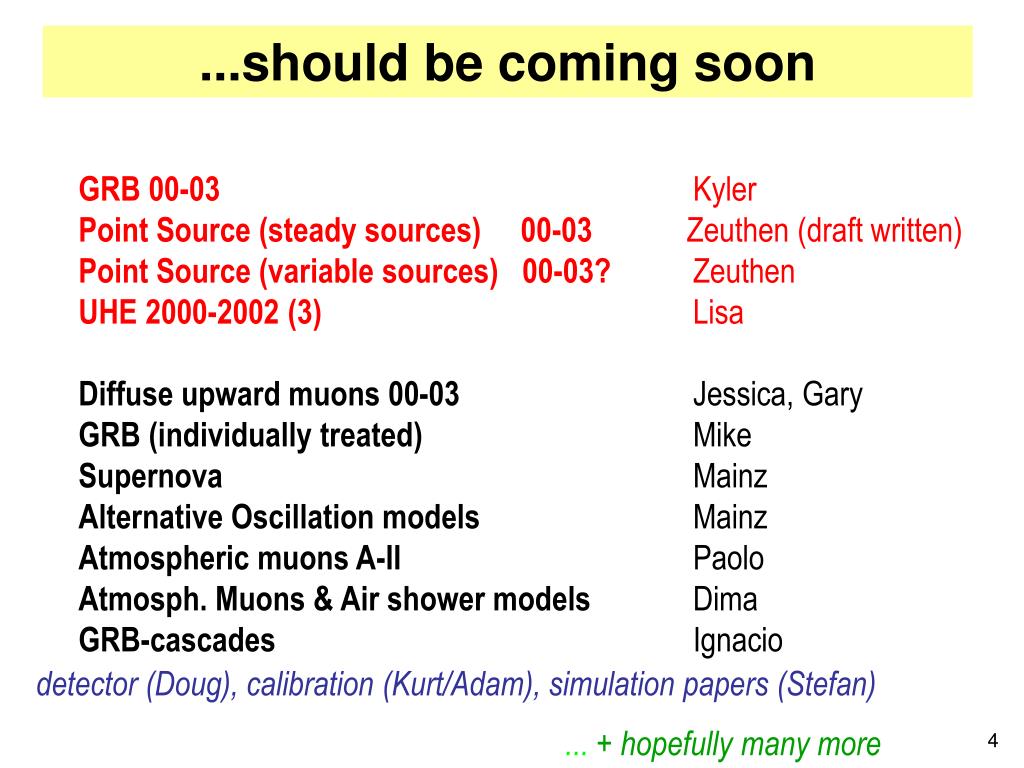 ...should be coming soon

GRB 00-03 Kyler
Point Source (steady sources) 00-03 Zeuthen (draft written)
Point Source (variable sources) 00-03? Zeuthen
UHE 2000-2002 (3) Lisa

Diffuse upward muons 00-03 Jessica, Gary
GRB (individually treated) Mike
Supernova Mainz
Alternative Oscillation models Mainz
Atmospheric muons A-II Paolo
Atmosph. Muons & Air shower models Dima
GRB-cascades Ignacio
detector (Doug), calibration (Kurt/Adam), simulation papers (Stefan)

... + hopefully many more

4